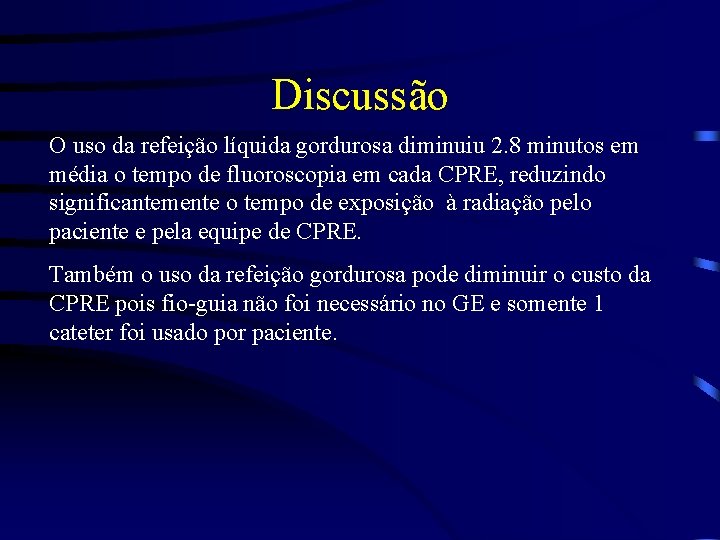 Discussão

O uso da refeição líquida gordurosa diminuiu 2.8 minutos em média o tempo de fluoroscopia em cada CPRE, reduzindo significantemente o tempo de exposição à radiação pelo paciente e pela equipe de CPRE.

Também o uso da refeição gordurosa pode diminuir o custo da CPRE pois fio-guia não foi necessário no GE e somente 1 cateter foi usado por paciente.